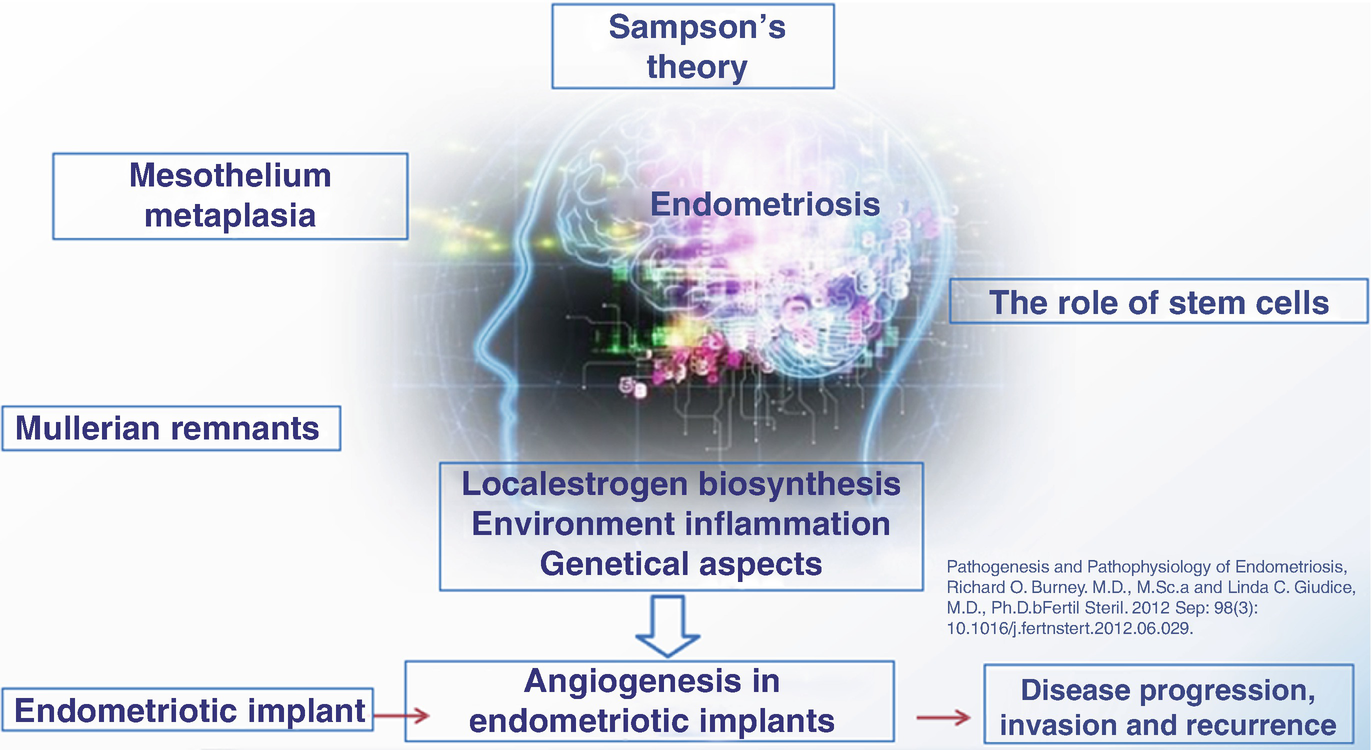 Sampson's theory

Mesothelium metaplasia

Endometriosis

The role of stem cells

Mullerian remnants

Localestrogen biosynthesis
Environment inflammation
Genetical aspects

Pathogenesis and Pathophysiology of Endometriosis, Richard O. Burney. M.D., M.Sc.a and Linda C. Giudice, M.D., Ph.D.bFertil Steril. 2012 Sep: 98(3): 10.1016/j.fertnstert.2012.06.029.

Endometriotic implant

Angiogenesis in endometriotic implants

Disease progression, invasion and recurrence